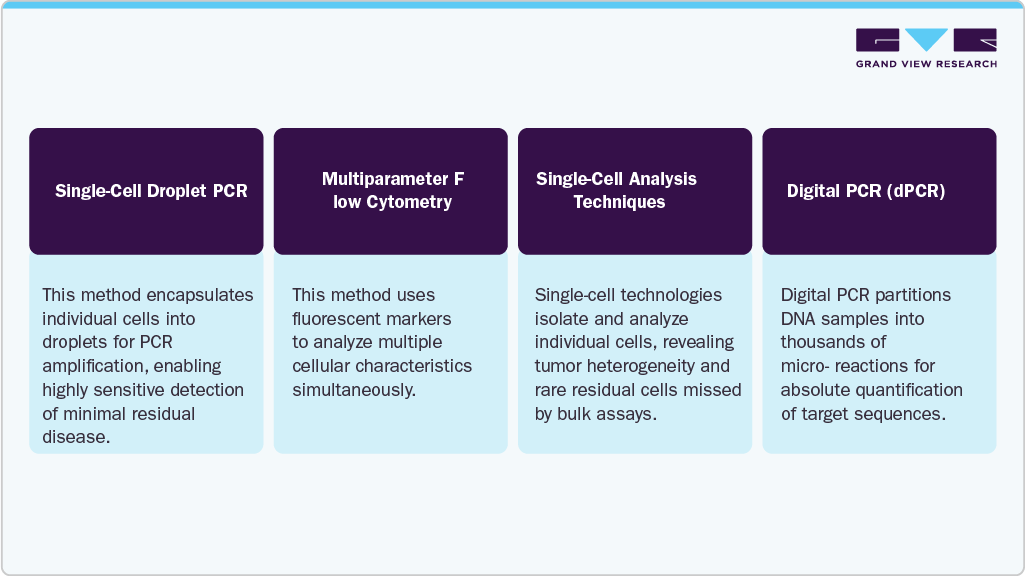 GRAND VIEW RESEARCH

Single-Cell Droplet PCR

This method encapsulates individual cells into droplets for PCR amplification, enabling highly sensitive detection of minimal residual disease.

Multiparameter F low Cytometry

This method uses fluorescent markers to analyze multiple cellular characteristics simultaneously.

Single-Cell Analysis Techniques

Single-cell technologies isolate and analyze individual cells, revealing tumor heterogeneity and rare residual cells missed by bulk assays.

Digital PCR (dPCR)

Digital PCR partitions DNA samples into thousands of micro- reactions for absolute quantification of target sequences.